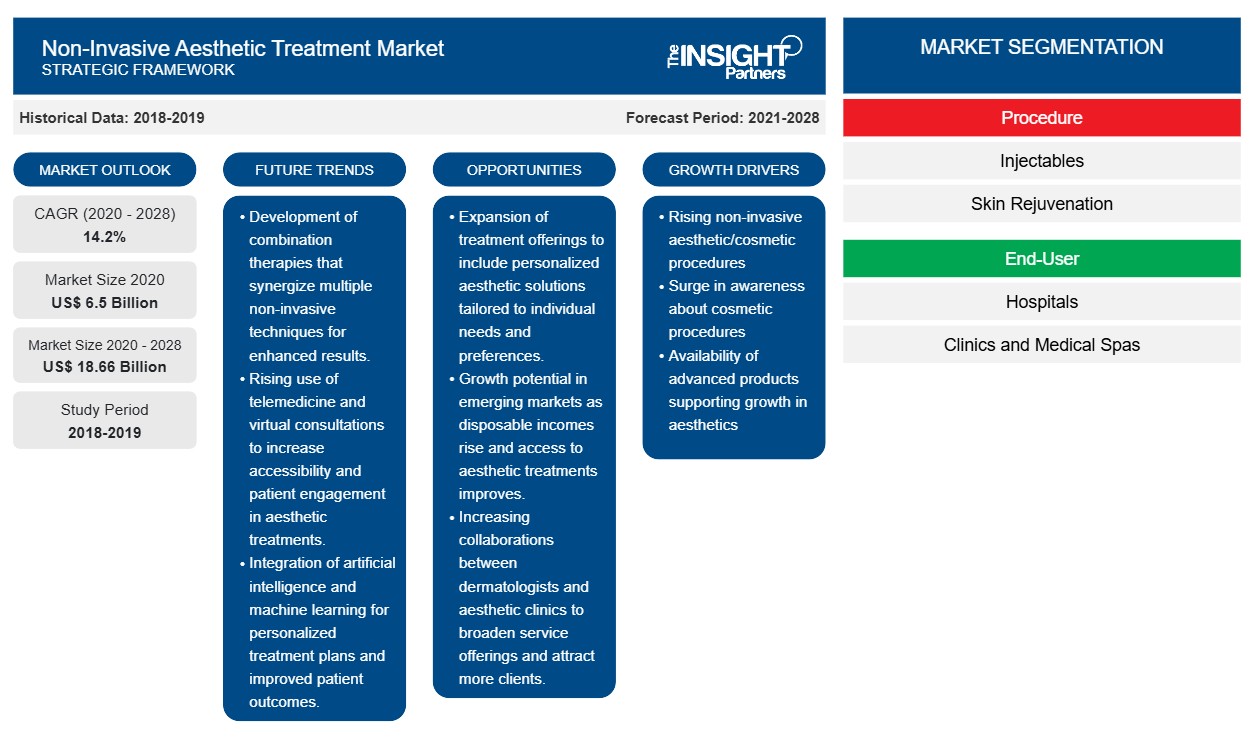 Non-Invasive Aesthetic Treatment Market
STRATEGIC FRAMEWORK

The INSIGHT Partners

Historical Data: 2018-2019

Forecast Period: 2021-2028

MARKET OUTLOOK

CAGR (2020 - 2028)
14.2%

Market Size 2020
US$ 6.5 Billion

Market Size 2020 - 2028
US$ 18.66 Billion

Study Period
2018-2019

FUTURE TRENDS

• Development of combination therapies that synergize multiple non-invasive techniques for enhanced results.
• Rising use of telemedicine and virtual consultations to increase accessibility and patient engagement in aesthetic treatments.
• Integration of artificial intelligence and machine learning for personalized treatment plans and improved patient outcomes.

OPPORTUNITIES

• Expansion of treatment offerings to include personalized aesthetic solutions tailored to individual needs and preferences.
• Growth potential in emerging markets as disposable incomes rise and access to aesthetic treatments improves.
• Increasing collaborations between dermatologists and aesthetic clinics to broaden service offerings and attract more clients.

GROWTH DRIVERS

• Rising non-invasive aesthetic/cosmetic procedures
• Surge in awareness about cosmetic procedures
• Availability of advanced products supporting growth in aesthetics

MARKET SEGMENTATION

Procedure

Injectables

Skin Rejuvenation

End-User

Hospitals

Clinics and Medical Spas